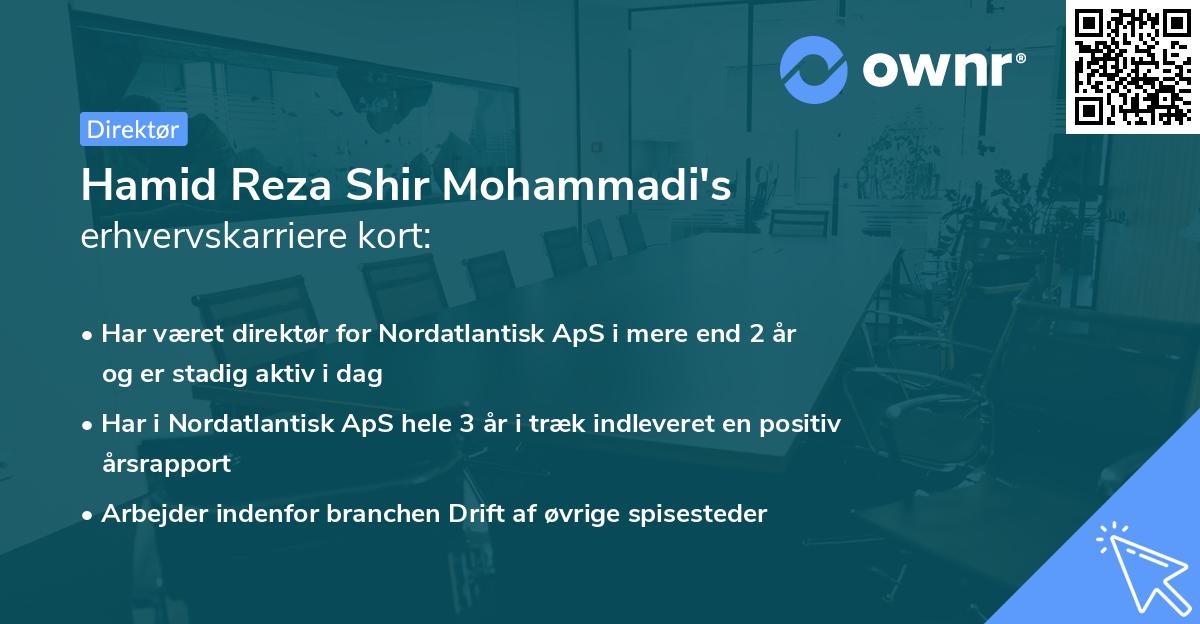 ownr®

Direktør

Hamid Reza Shir Mohammadi's erhvervskarriere kort:

• Har været direktør for Nordatlantisk ApS i mere end 2 år og er stadig aktiv i dag

• Har i Nordatlantisk ApS hele 3 år i træk indleveret en positiv årsrapport

• Arbejder indenfor branchen Drift af øvrige spisesteder